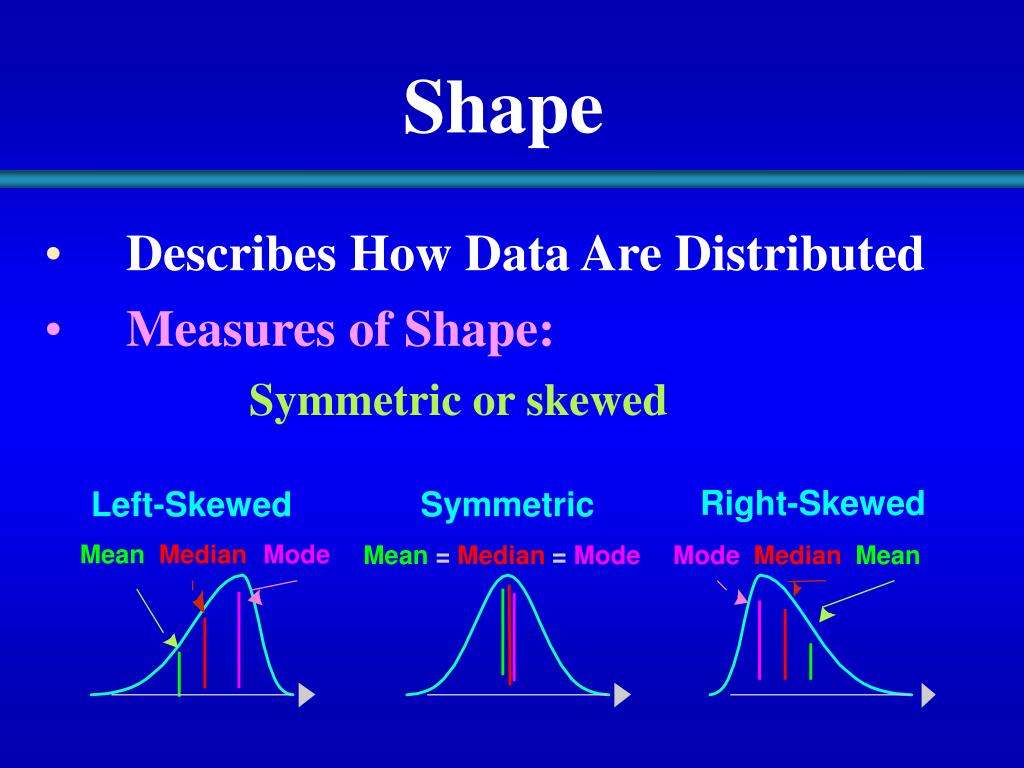 Shape

• Describes How Data Are Distributed

• Measures of Shape:

Symmetric or skewed

Left-Skewed

Mean Median Mode

Symmetric

Mean = Median = Mode

Right-Skewed

Mode Median Mean